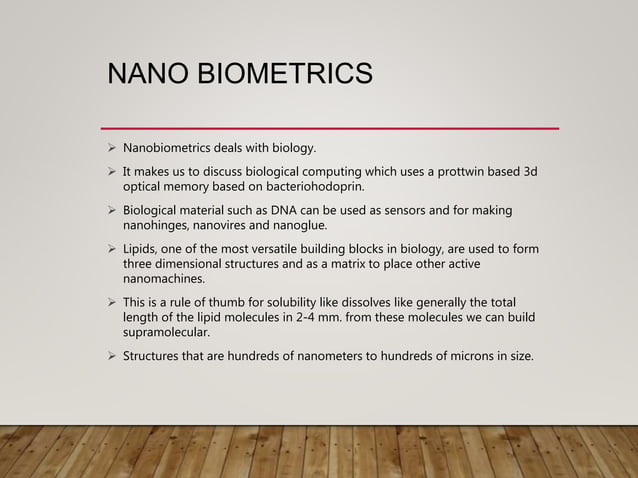 NANO BIOMETRICS

➢ Nanobiometrics deals with biology.

➢ It makes us to discuss biological computing which uses a prottwin based 3d optical memory based on bacteriohodoprin.

➢ Biological material such as DNA can be used as sensors and for making nanohinges, nanovires and nanoglue.

➢ Lipids, one of the most versatile building blocks in biology, are used to form three dimensional structures and as a matrix to place other active nanomachines.

➢ This is a rule of thumb for solubility like dissolves like generally the total length of the lipid molecules in 2-4 mm. from these molecules we can build supramolecular.

➢ Structures that are hundreds of nanometers to hundreds of microns in size.